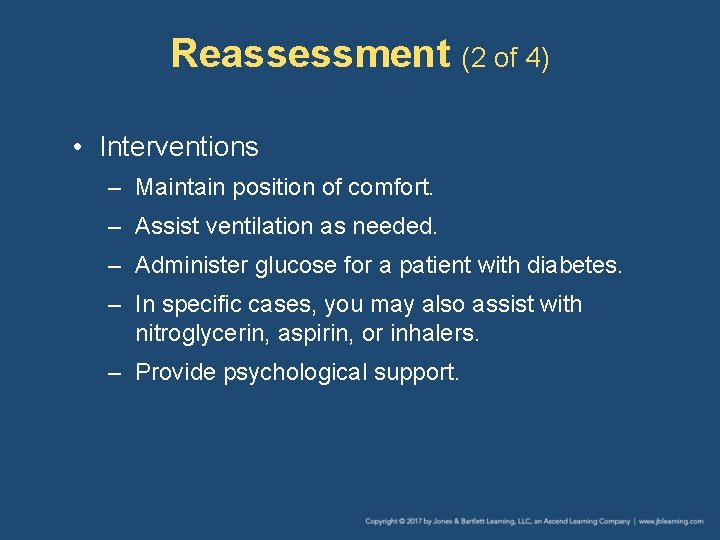 Reassessment (2 of 4)

• Interventions

– Maintain position of comfort.

– Assist ventilation as needed.

– Administer glucose for a patient with diabetes.

– In specific cases, you may also assist with nitroglycerin, aspirin, or inhalers.

– Provide psychological support.

Copyright © 2017 by Jones & Bartlett Learning, LLC, an Ascend Learning Company | www.jblearning.com